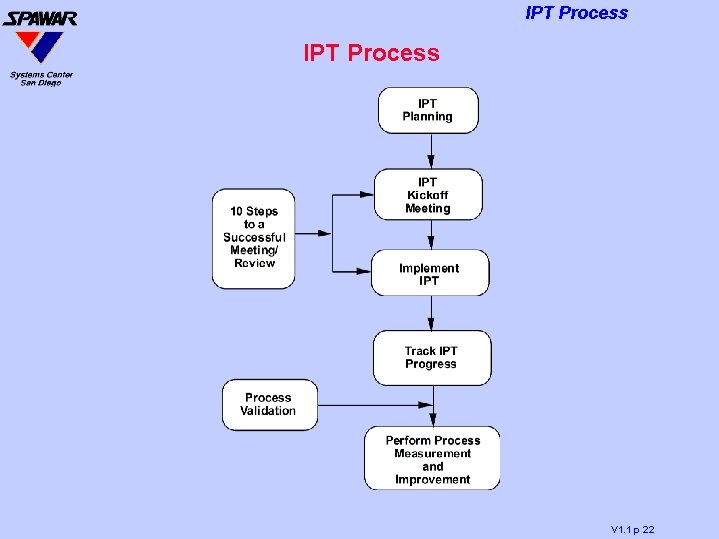 SPAWAR
Systems Center
San Diego

IPT Process

IPT Process

IPT
Planning

IPT
Kickoff
Meeting

10 Steps
to a
Successful
Meeting/
Review

Implement
IPT

Track IPT
Progress

Process
Validation

Perform Process
Measurement
and
Improvement

V1.1 p 22